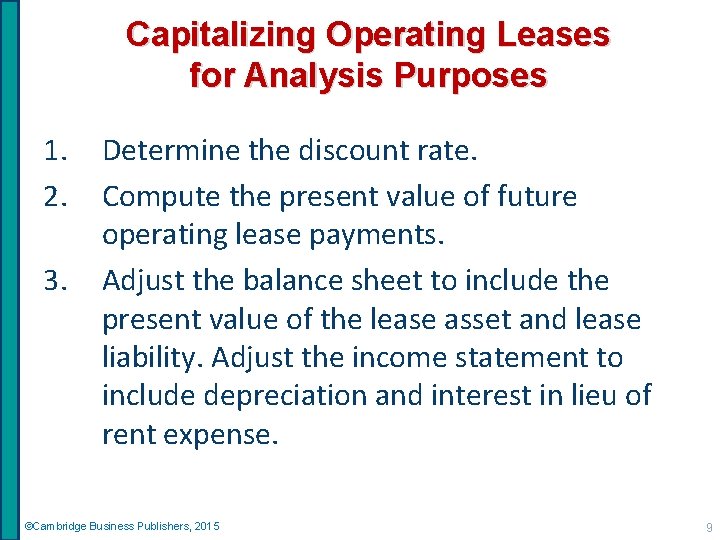 Capitalizing Operating Leases for Analysis Purposes

1. Determine the discount rate.
2. Compute the present value of future operating lease payments.
3. Adjust the balance sheet to include the present value of the lease asset and lease liability. Adjust the income statement to include depreciation and interest in lieu of rent expense.

©Cambridge Business Publishers, 2015

9